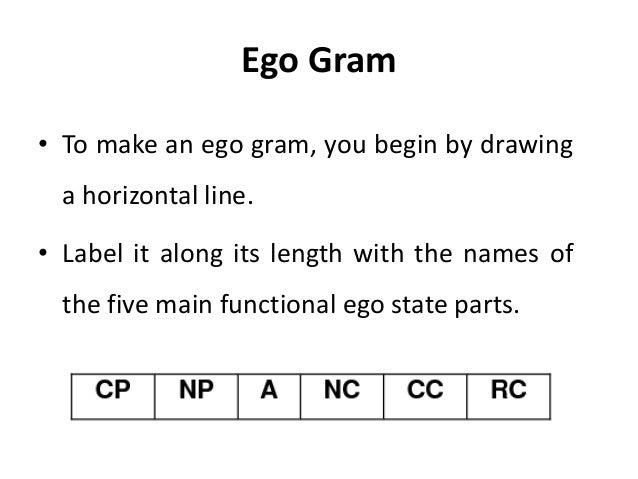 Ego Gram

• To make an ego gram, you begin by drawing a horizontal line.

• Label it along its length with the names of the five main functional ego state parts.

| CP | NP | A | NC | CC | RC |
|---|---|---|---|---|---|